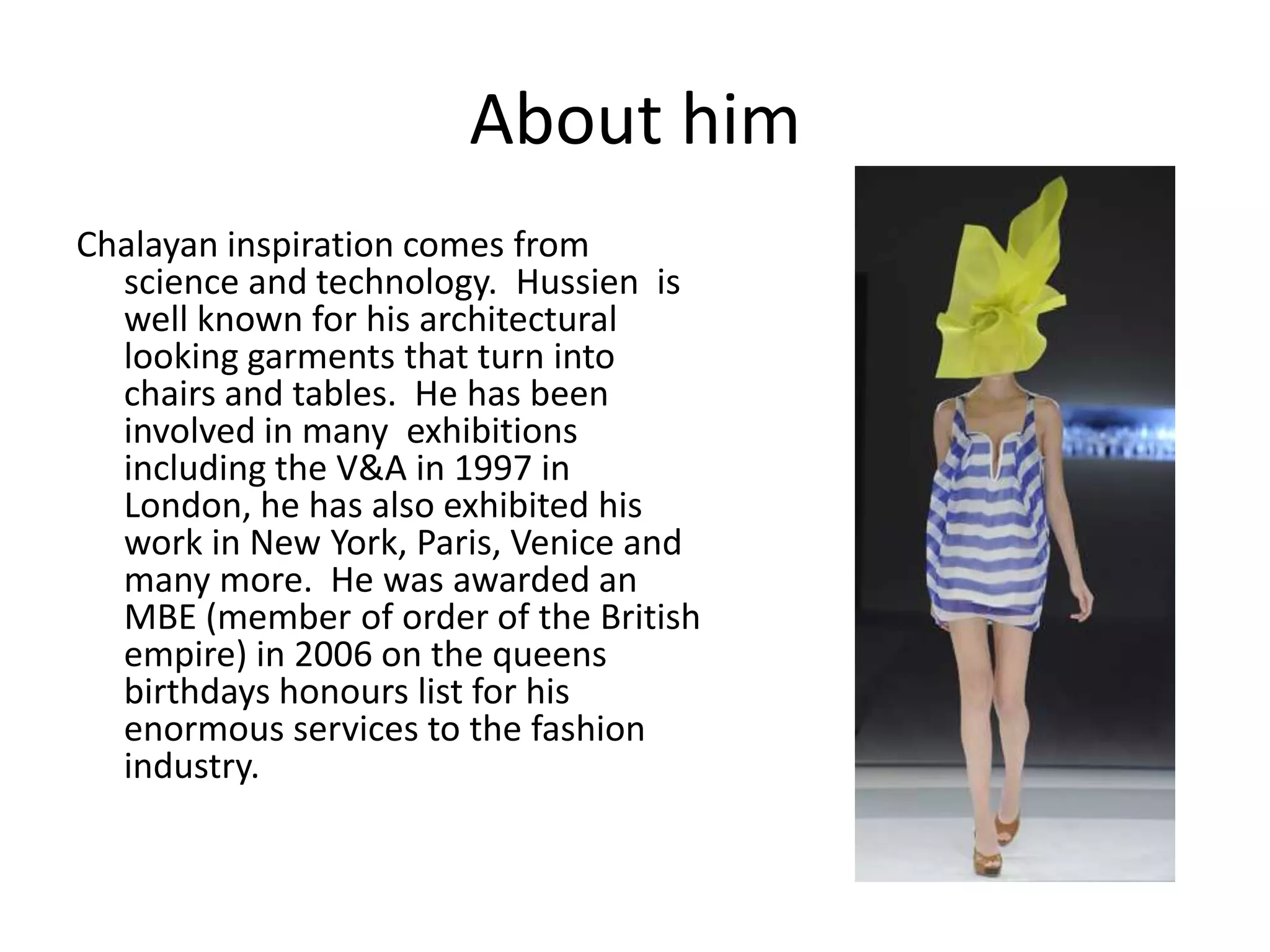 About him

Chalayan inspiration comes from science and technology.  Hussien  is well known for his architectural looking garments that turn into chairs and tables.  He has been involved in many  exhibitions including the V&A in 1997 in London, he has also exhibited his work in New York, Paris, Venice and many more.  He was awarded an MBE (member of order of the British empire) in 2006 on the queens birthdays honours list for his enormous services to the fashion industry.